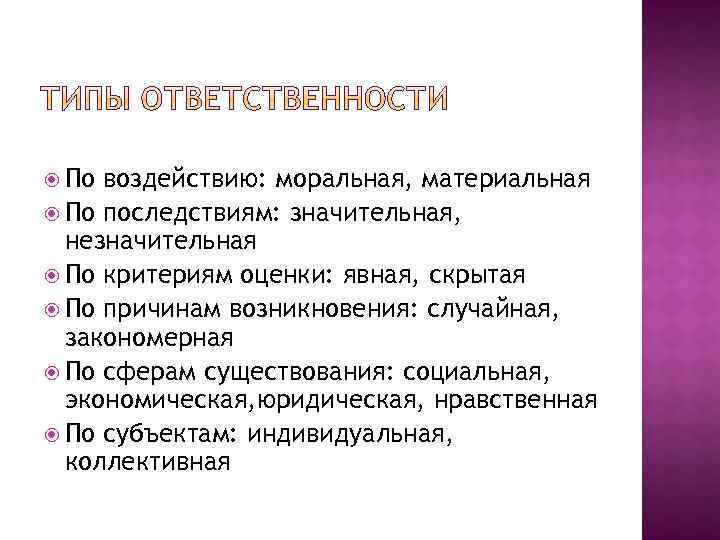 ТИПЫ ОТВЕТСТВЕННОСТИ

По воздействию: моральная, материальная
По последствиям: значительная, незначительная
По критериям оценки: явная, скрытая
По причинам возникновения: случайная, закономерная
По сферам существования: социальная, экономическая,юридическая, нравственная
По субъектам: индивидуальная, коллективная